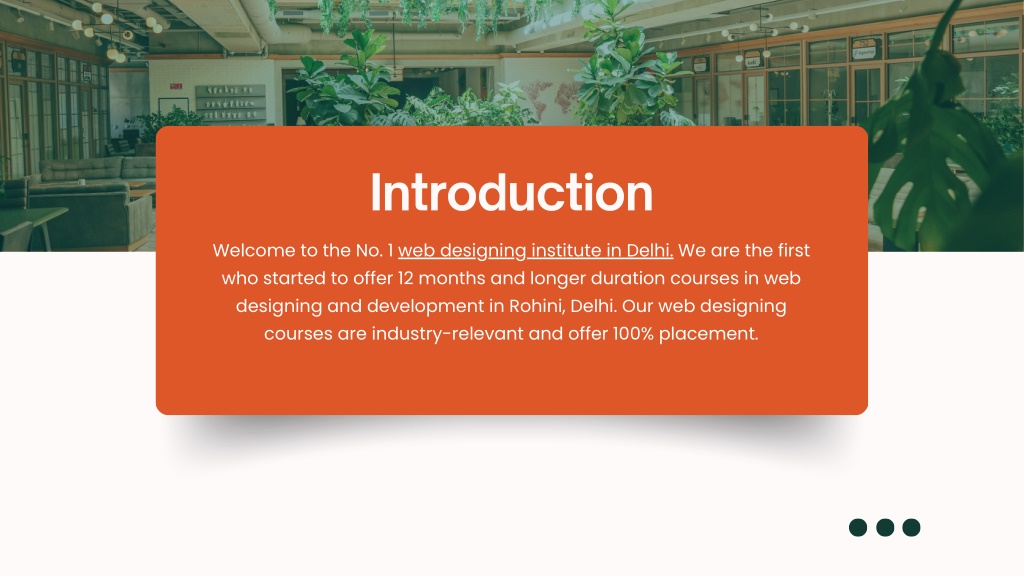 Introduction

Welcome to the No. 1 web designing institute in Delhi. We are the first who started to offer 12 months and longer duration courses in web designing and development in Rohini, Delhi. Our web designing courses are industry-relevant and offer 100% placement.